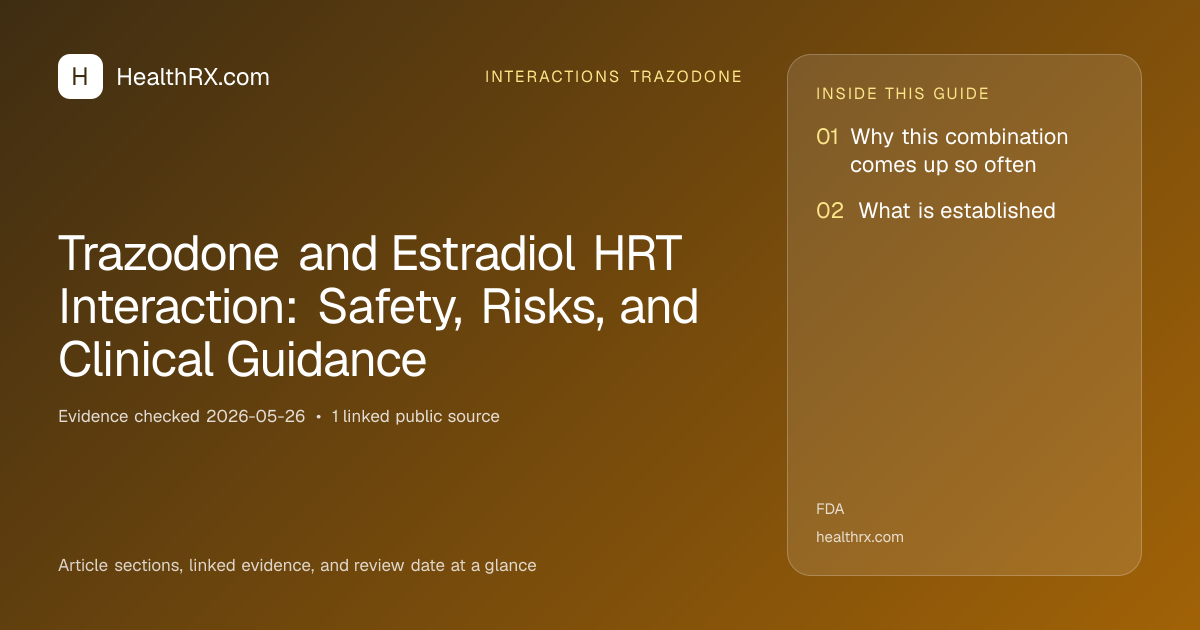 H HealthRX.com

INTERACTIONS TRAZODONE

Trazodone and Estradiol HRT Interaction: Safety, Risks, and Clinical Guidance

Evidence checked 2026-05-26 • 1 linked public source

Article sections, linked evidence, and review date at a glance

INSIDE THIS GUIDE

01 Why this combination comes up so often

02 What is established

FDA

healthrx.com